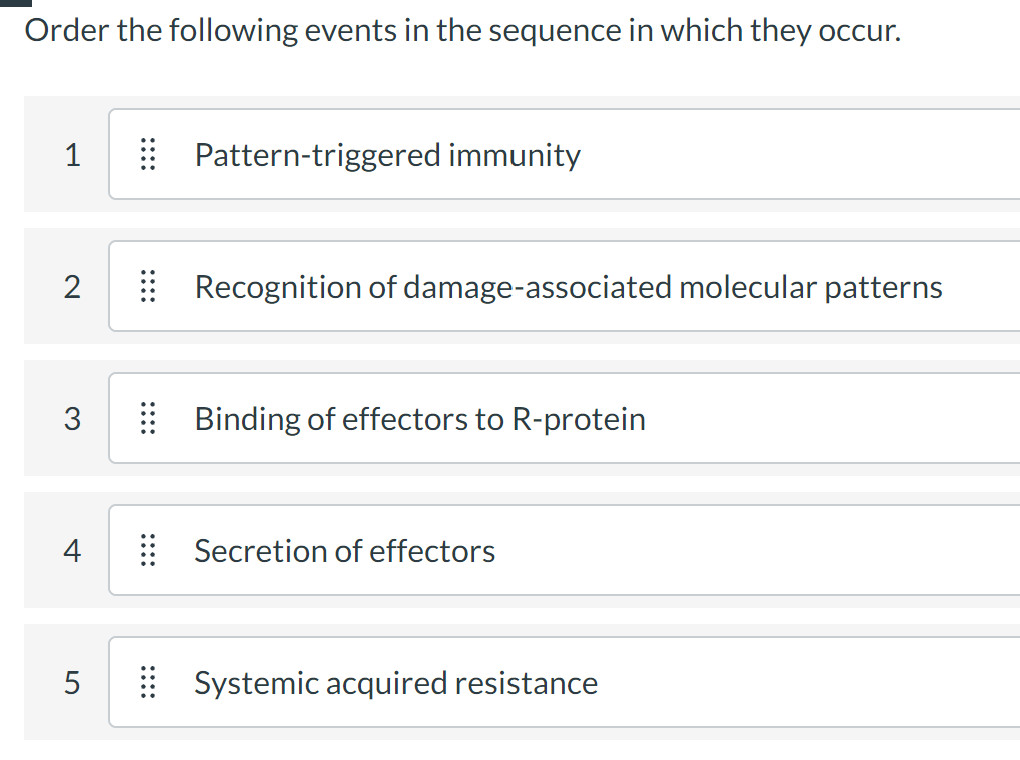 Order the following events in the sequence in which they occur.

1 Pattern-triggered immunity

2 Recognition of damage-associated molecular patterns

3 Binding of effectors to R-protein

4 Secretion of effectors

5 Systemic acquired resistance